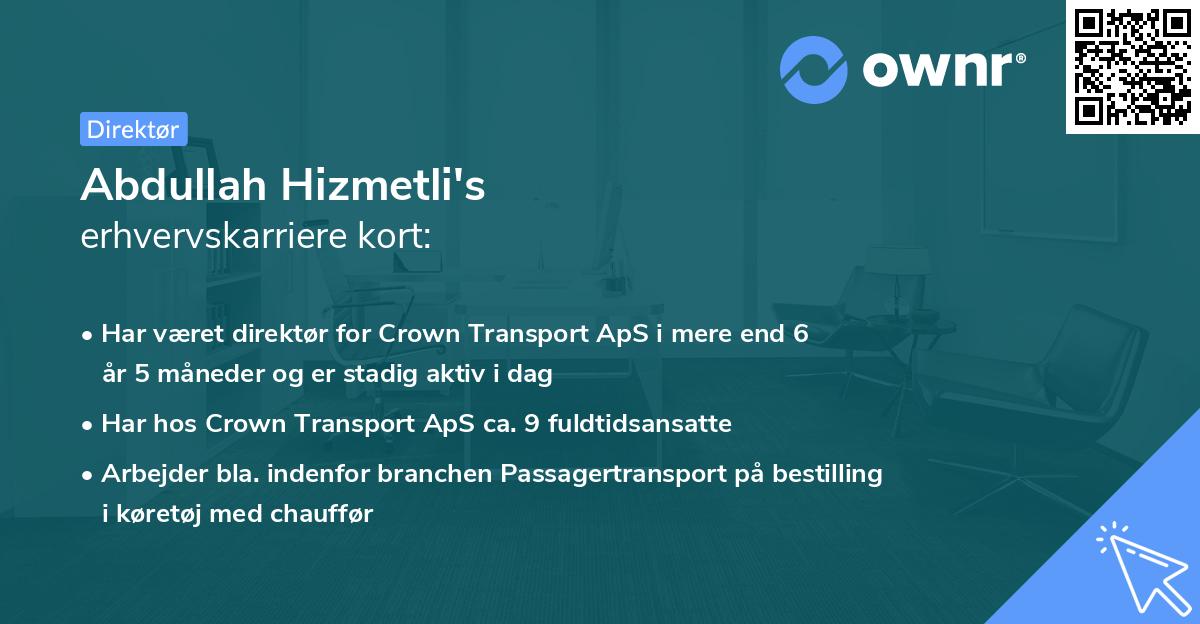 ownr®

Direktør

Abdullah Hizmetli's
erhvervskarriere kort:

• Har været direktør for Crown Transport ApS i mere end 6 år 5 måneder og er stadig aktiv i dag

• Har hos Crown Transport ApS ca. 9 fuldtidsansatte

• Arbejder bla. indenfor branchen Passagertransport på bestilling i køretøj med chauffør